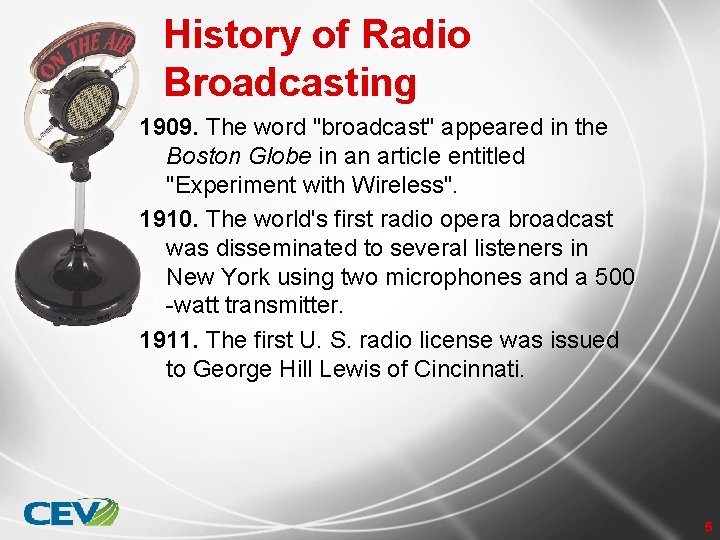 ON THE AIR

History of Radio Broadcasting

1909. The word "broadcast" appeared in the Boston Globe in an article entitled "Experiment with Wireless".

1910. The world's first radio opera broadcast was disseminated to several listeners in New York using two microphones and a 500 -watt transmitter.

1911. The first U. S. radio license was issued to George Hill Lewis of Cincinnati.

CEV

5